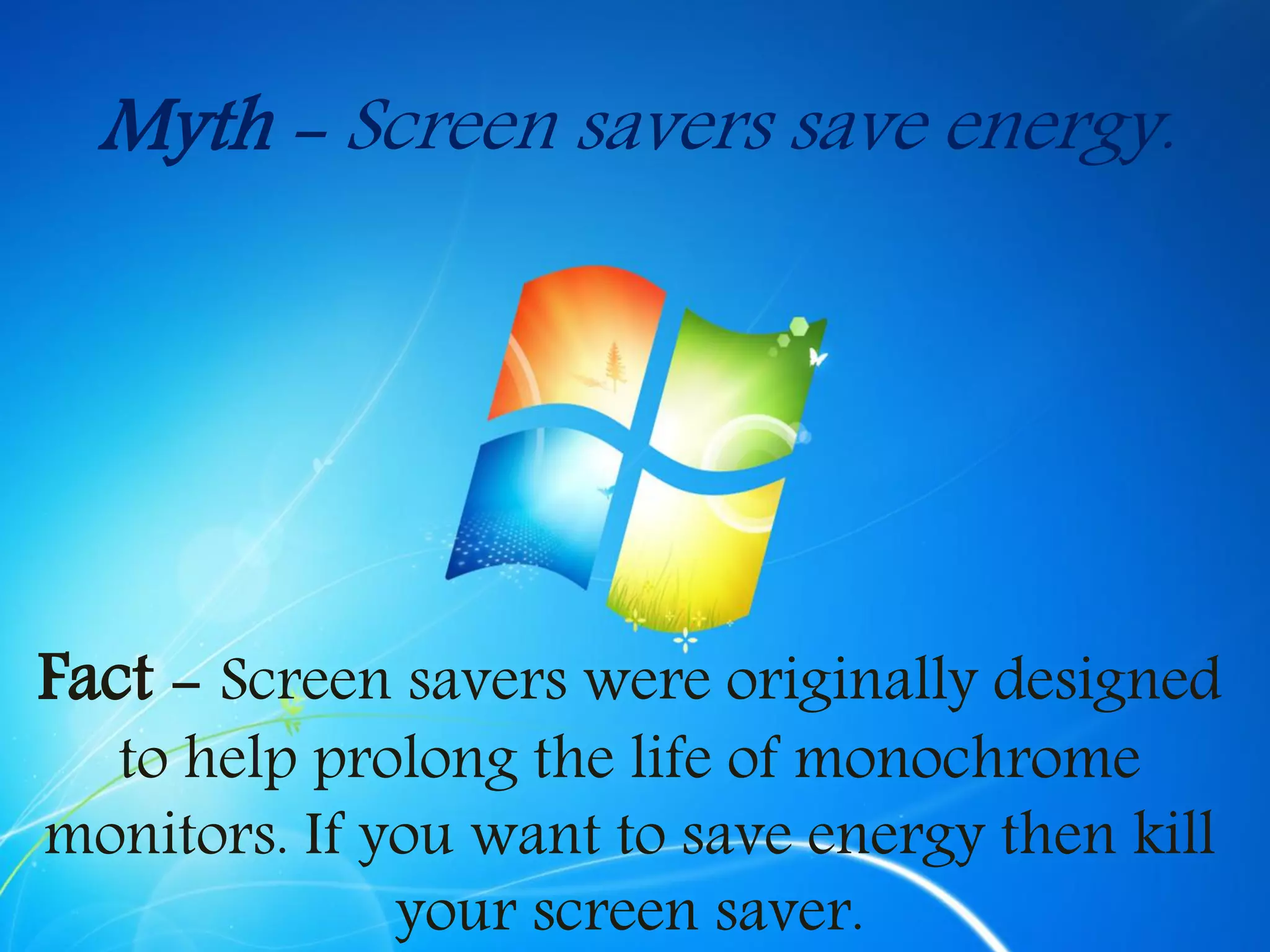 Myth – Screen savers save energy.

Fact – Screen savers were originally designed to help prolong the life of monochrome monitors. If you want to save energy then kill your screen saver.